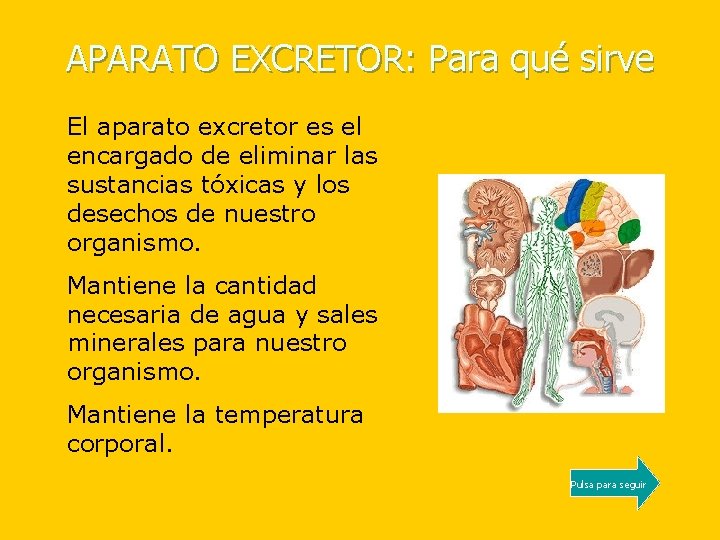 APARATO EXCRETOR: Para qué sirve

El aparato excretor es el encargado de eliminar las sustancias tóxicas y los desechos de nuestro organismo.

Mantiene la cantidad necesaria de agua y sales minerales para nuestro organismo.

Mantiene la temperatura corporal.

Pulsa para seguir